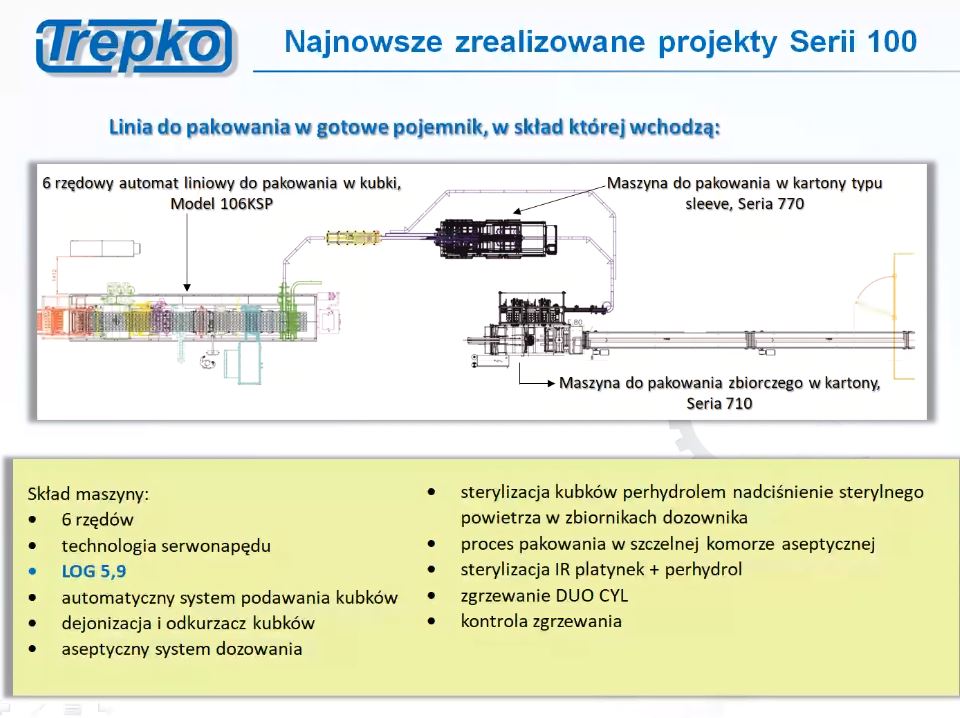 Trepko

Najnowsze zrealizowane projekty Serii 100

Linia do pakowania w gotowe pojemnik, w skład której wchodzą:

6 rzędowy automat liniowy do pakowania w kubki, Model 106KSP

Maszyna do pakowania w kartony typu sleeve, Seria 770

Maszyna do pakowania zbiorczego w kartony, Seria 710

Skład maszyny:
• 6 rzędów
• technologia serwonapędu
• LOG 5,9
• automatyczny system podawania kubków
• dejonizacja i odkurzacz kubków
• aseptyczny system dozowania
• sterylizacja kubków perhydrolem nadciśnienie sterylnego powietrza w zbiornikach dozownika
• proces pakowania w szczelnej komorze aseptycznej
• sterylizacja IR platynek + perhydrol
• zgrzewanie DUO CYL
• kontrola zgrzewania